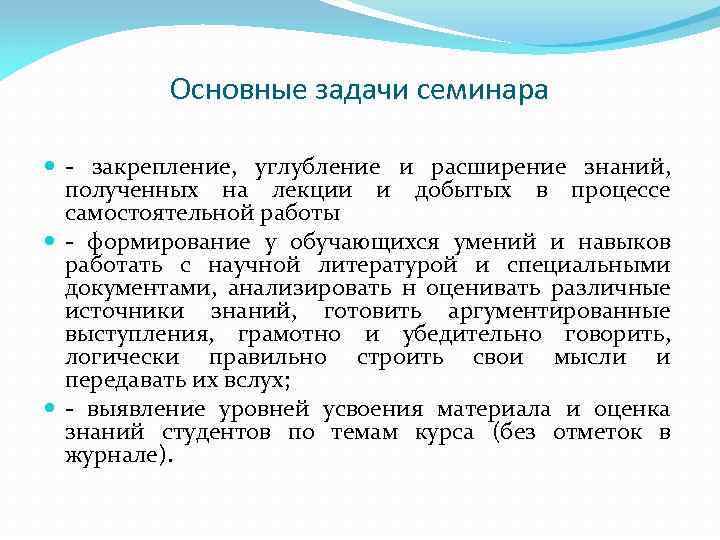 Основные задачи семинара

- закрепление, углубление и расширение знаний, полученных на лекции и добытых в процессе самостоятельной работы

- формирование у обучающихся умений и навыков работать с научной литературой и специальными документами, анализировать н оценивать различные источники знаний, готовить аргументированные выступления, грамотно и убедительно говорить, логически правильно строить свои мысли и передавать их вслух;

- выявление уровней усвоения материала и оценка знаний студентов по темам курса (без отметок в журнале).